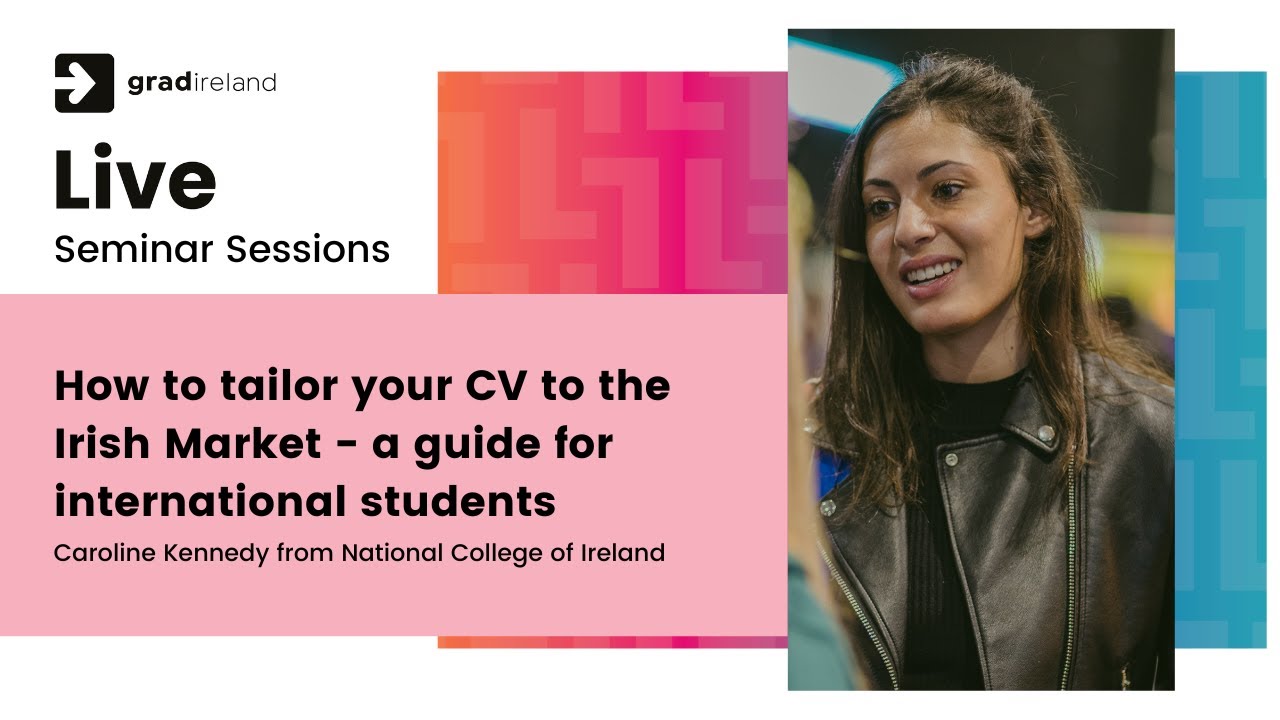 gradireland

Live
Seminar Sessions

How to tailor your CV to the Irish Market - a guide for international students
Caroline Kennedy from National College of Ireland